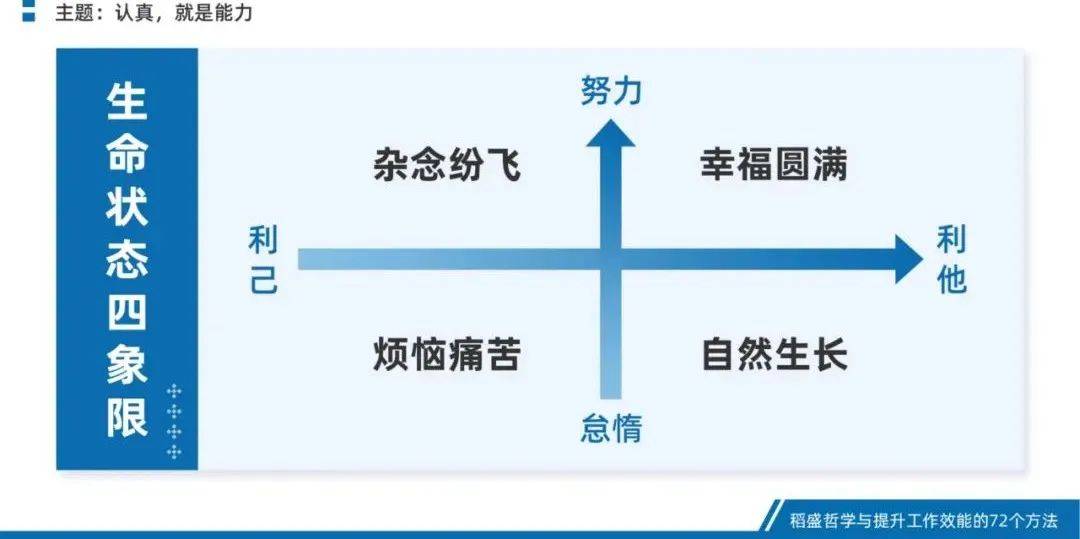 主题：认真，就是能力

生命状态四象限

努力

杂念纷飞

幸福圆满

利己

利他

烦恼痛苦

自然生长

怠惰

稻盛哲学与提升工作效能的72个方法